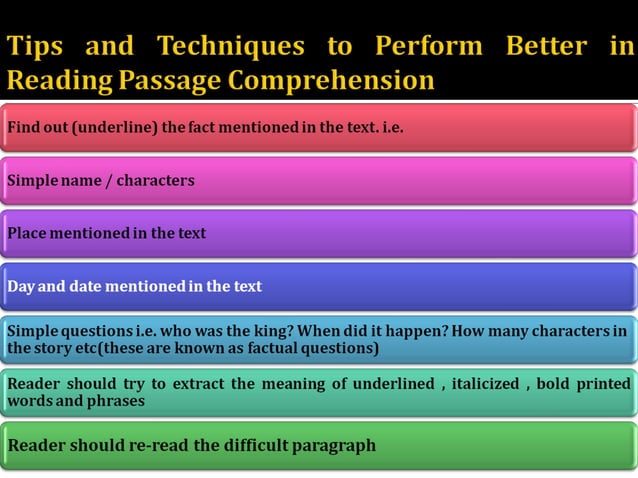 Tips and Techniques to Perform Better in Reading Passage Comprehension

Find out (underline) the fact mentioned in the text. i.e.

Simple name / characters

Place mentioned in the text

Day and date mentioned in the text

Simple questions i.e. who was the king? When did it happen? How many characters in the story etc(these are known as factual questions)

Reader should try to extract the meaning of underlined , italicized , bold printed words and phrases

Reader should re-read the difficult paragraph